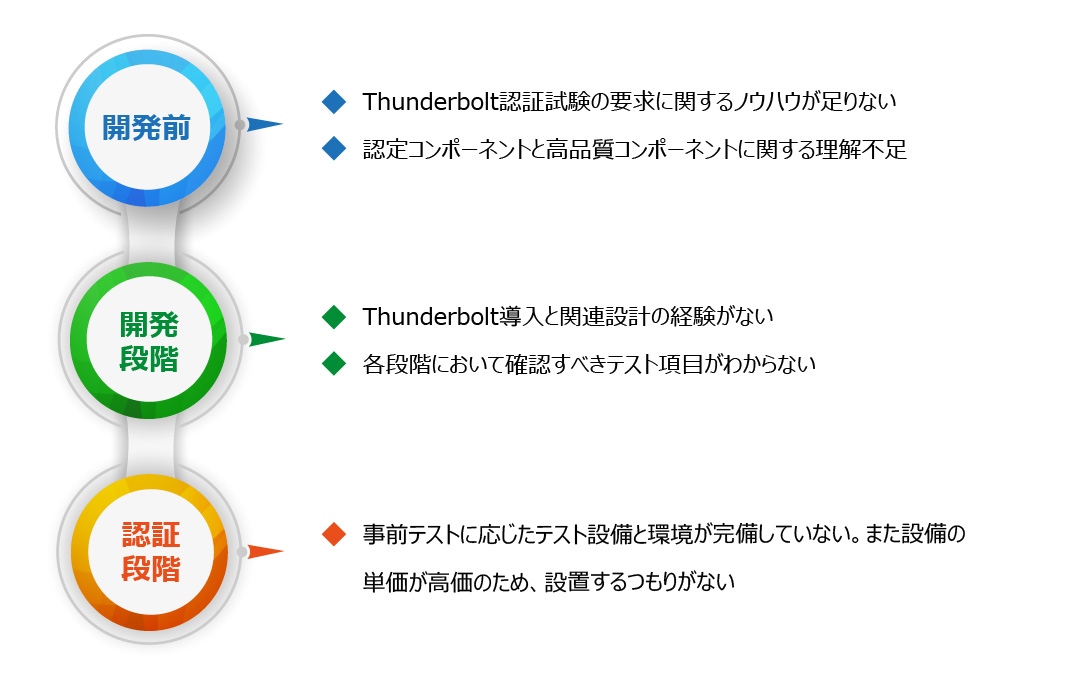 開発前

◆ Thunderbolt認証試験の要求に関するノウハウが足りない

◆ 認定コンポーネントと高品質コンポーネントに関する理解不足

開発段階

◆ Thunderbolt導入と関連設計の経験がない

◆ 各段階において確認すべきテスト項目がわからない

認証段階

◆ 事前テストに応じたテスト設備と環境が完備していない。また設備の単価が高価のため、設置するつもりがない